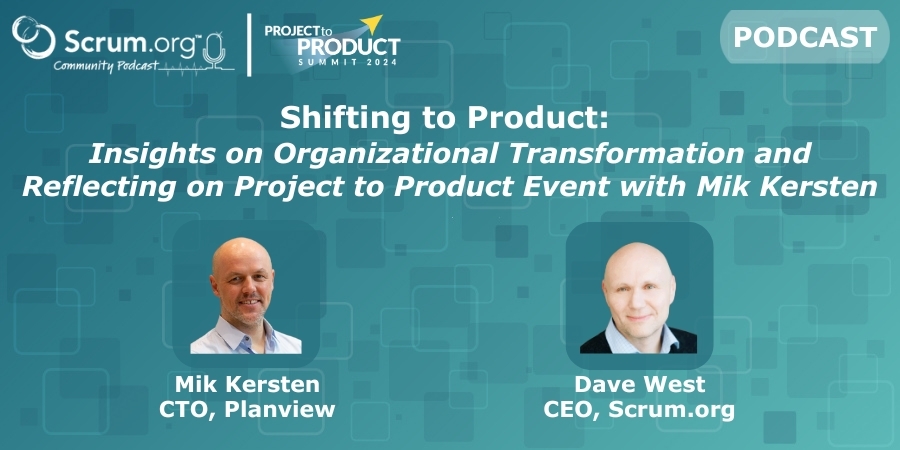 Scrum.org™
Community Podcast

PROJECT to PRODUCT
SUMMIT 2024

PODCAST

Shifting to Product:
Insights on Organizational Transformation and Reflecting on Project to Product Event with Mik Kersten

Mik Kersten
CTO, Planview

Dave West
CEO, Scrum.org